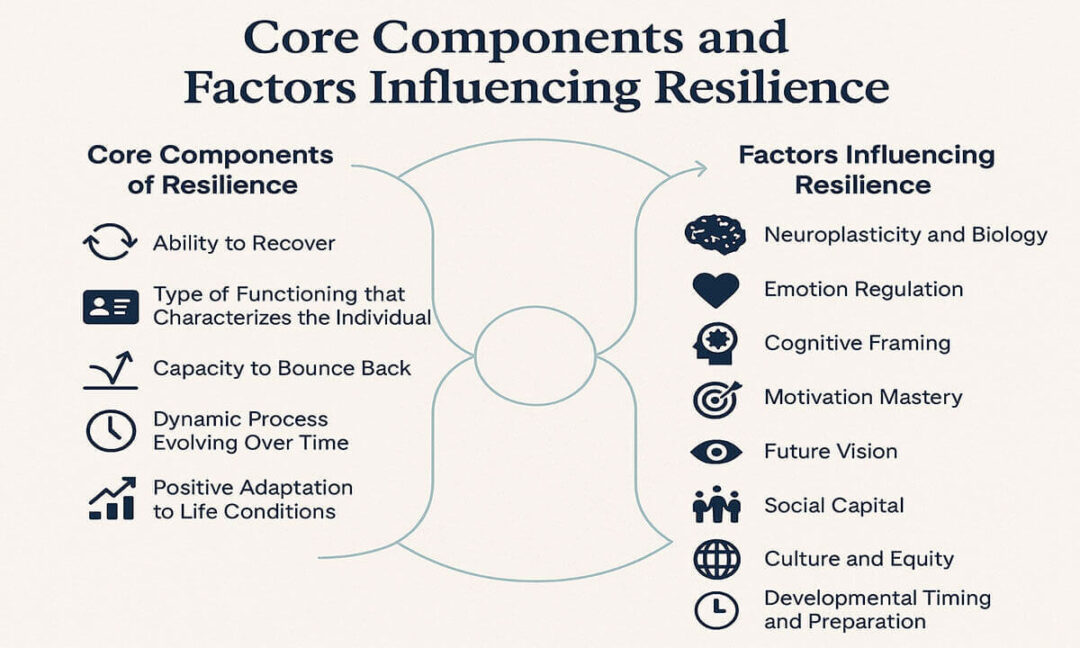 Core Components and Factors Influencing Resilience

Core Components of Resilience

Ability to Recover

Type of Functioning that Characterizes the Individual

Capacity to Bounce Back

Dynamic Process Evolving Over Time

Positive Adaptation to Life Conditions

Factors Influencing Resilience

Neuroplasticity and Biology

Emotion Regulation

Cognitive Framing

Motivation Mastery

Future Vision

Social Capital

Culture and Equity

Developmental Timing and Preparation